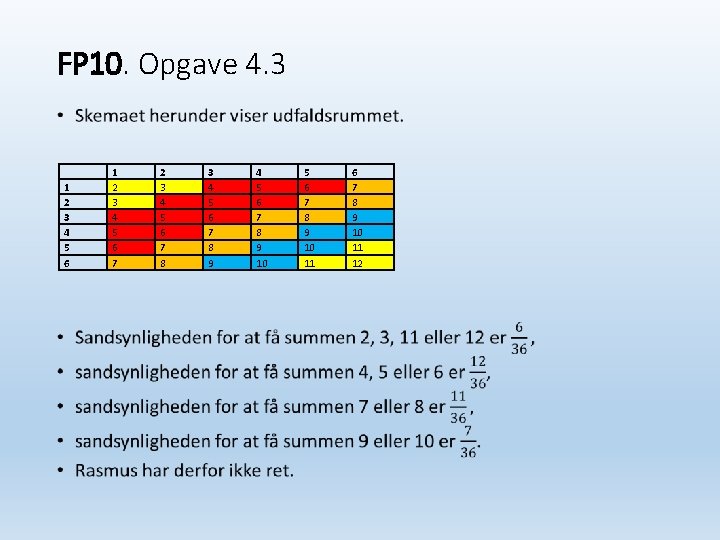 FP10. Opgave 4.3

• Skemaet herunder viser udfaldsrummet.

| | 1 | 2 | 3 | 4 | 5 | 6 |
|---|---|---|---|---|---|---|
| 1 | 2 | 3 | 4 | 5 | 6 | 7 |
| 2 | 3 | 4 | 5 | 6 | 7 | 8 |
| 3 | 4 | 5 | 6 | 7 | 8 | 9 |
| 4 | 5 | 6 | 7 | 8 | 9 | 10 |
| 5 | 6 | 7 | 8 | 9 | 10 | 11 |
| 6 | 7 | 8 | 9 | 10 | 11 | 12 |

• Sandsynligheden for at få summen 2, 3, 11 eller 12 er $\frac{6}{36}$,
• sandsynligheden for at få summen 4, 5 eller 6 er $\frac{12}{36}$,
• sandsynligheden for at få summen 7 eller 8 er $\frac{11}{36}$,
• sandsynligheden for at få summen 9 eller 10 er $\frac{7}{36}$.
• Rasmus har derfor ikke ret.